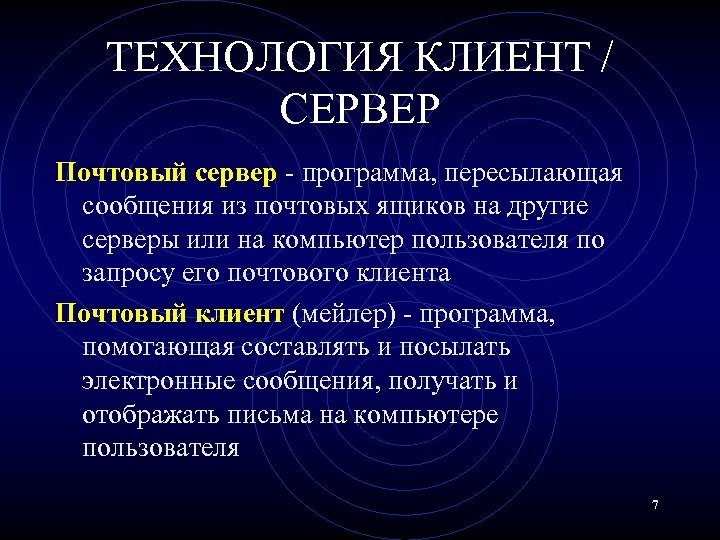 ТЕХНОЛОГИЯ КЛИЕНТ / СЕРВЕР

Почтовый сервер - программа, пересылающая сообщения из почтовых ящиков на другие серверы или на компьютер пользователя по запросу его почтового клиента

Почтовый клиент (мейлер) - программа, помогающая составлять и посылать электронные сообщения, получать и отображать письма на компьютере пользователя

7